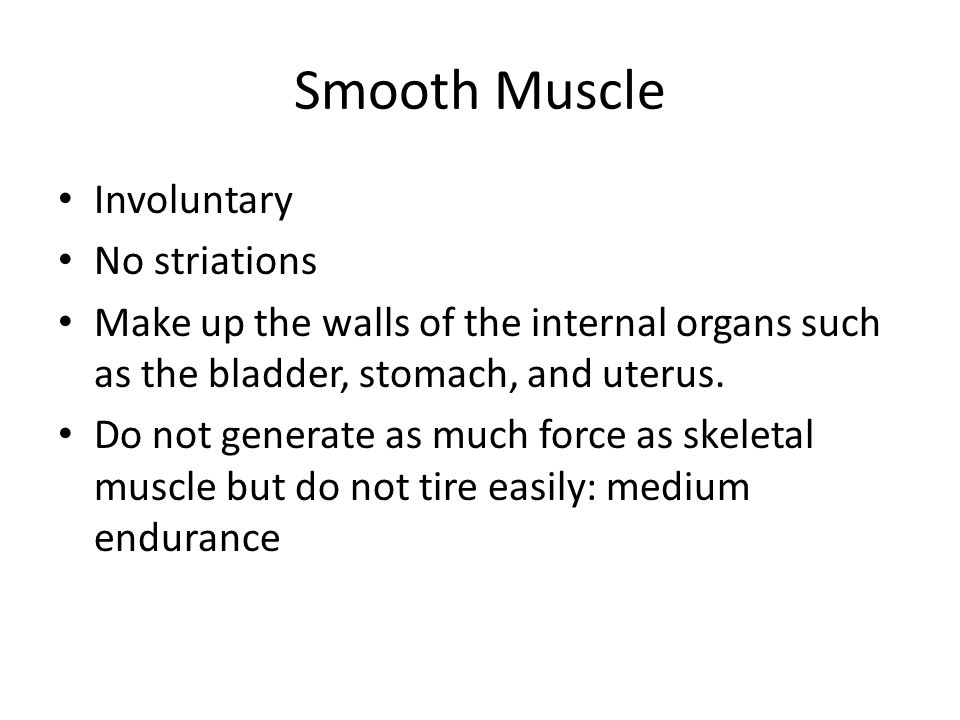 Smooth Muscle

• Involuntary
• No striations
• Make up the walls of the internal organs such as the bladder, stomach, and uterus.
• Do not generate as much force as skeletal muscle but do not tire easily: medium endurance